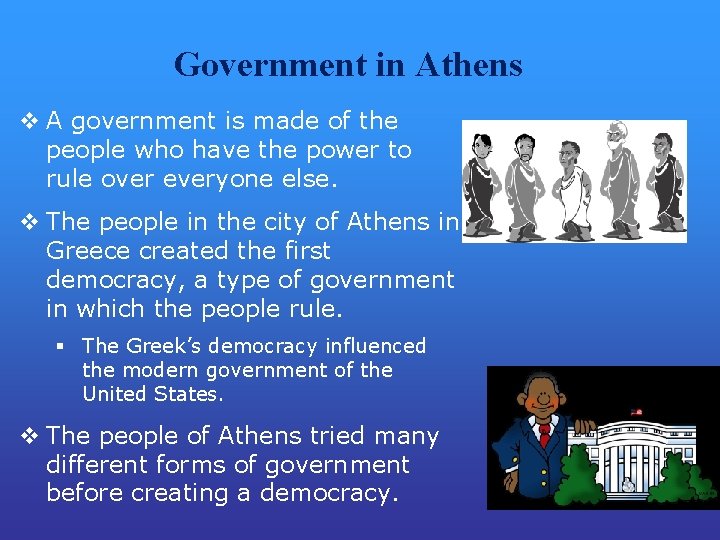 Government in Athens

❖ A government is made of the people who have the power to rule over everyone else.

❖ The people in the city of Athens in Greece created the first democracy, a type of government in which the people rule.

▪ The Greek's democracy influenced the modern government of the United States.

❖ The people of Athens tried many different forms of government before creating a democracy.